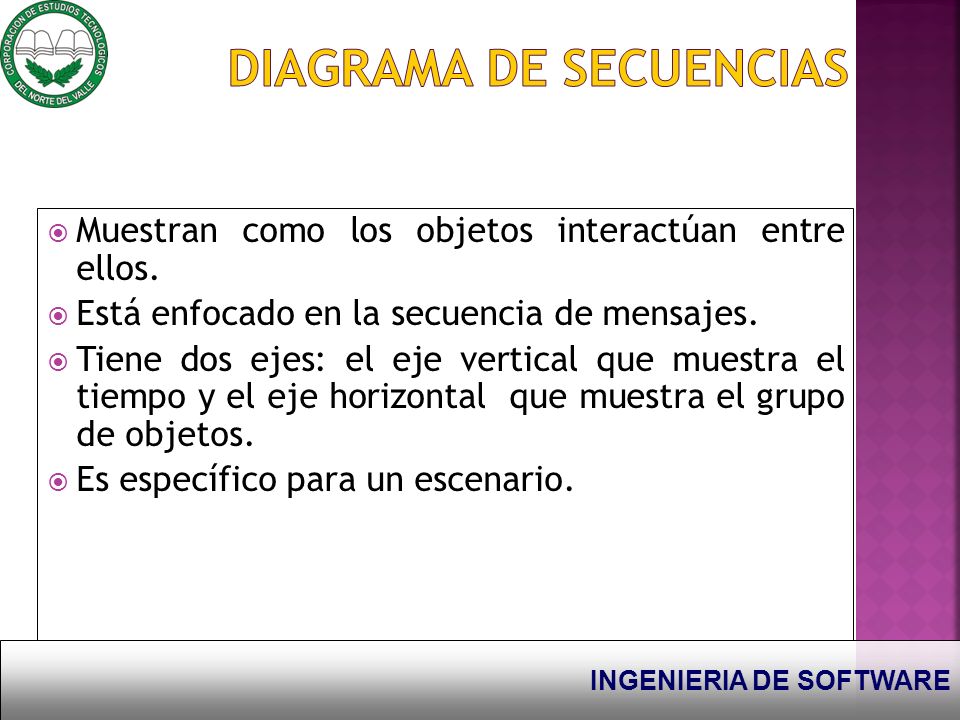 CORPORACION DE ESTUDIOS TECNOLOGICOS DEL NORTE DEL VALLE

DIAGRAMA DE SECUENCIAS

Muestran como los objetos interactúan entre ellos.

Está enfocado en la secuencia de mensajes.

Tiene dos ejes: el eje vertical que muestra el tiempo y el eje horizontal que muestra el grupo de objetos.

Es específico para un escenario.

INGENIERIA DE SOFTWARE